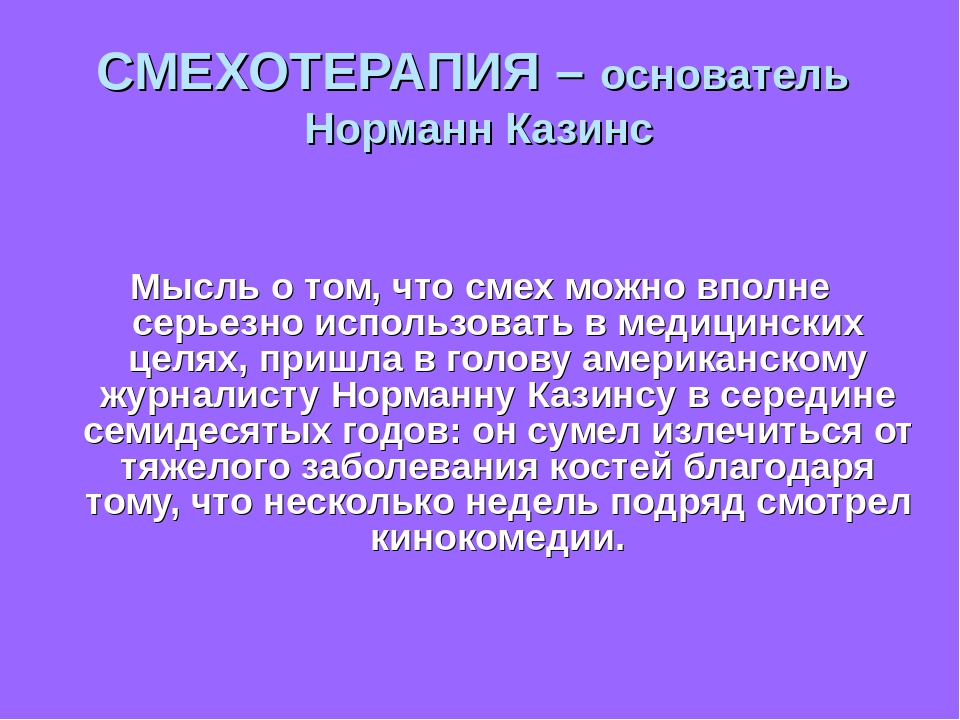 СМЕХОТЕРАПИЯ – основатель Норманн Казинс

Мысль о том, что смех можно вполне серьезно использовать в медицинских целях, пришла в голову американскому журналисту Норманну Казинсу в середине семидесятых годов: он сумел излечиться от тяжелого заболевания костей благодаря тому, что несколько недель подряд смотрел кинокомедии.